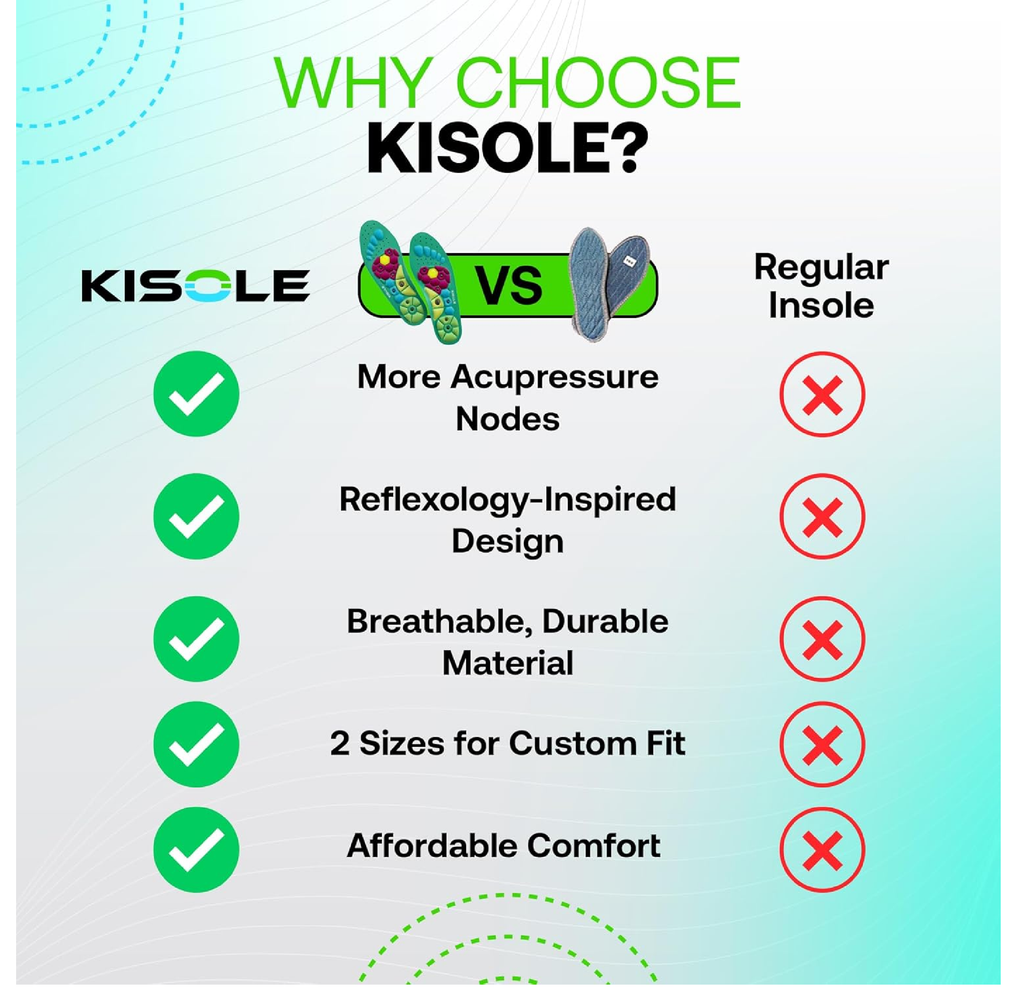 WHY CHOOSE KISOLE?

KISOLE

VS

Regular Insole

More Acupressure Nodes

Reflexology-Inspired Design

Breathable, Durable Material

2 Sizes for Custom Fit

Affordable Comfort